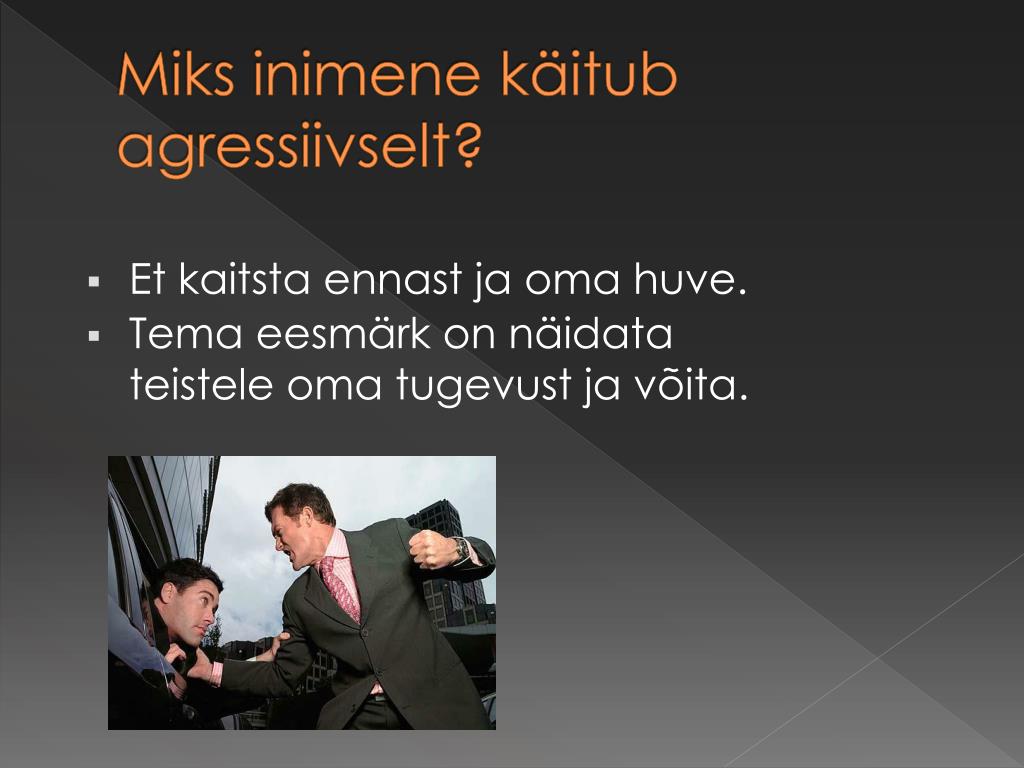 Miks inimene käitub agressiivselt?

▪ Et kaitsta ennast ja oma huve.
▪ Tema eesmärk on näidata teistele oma tugevust ja võita.